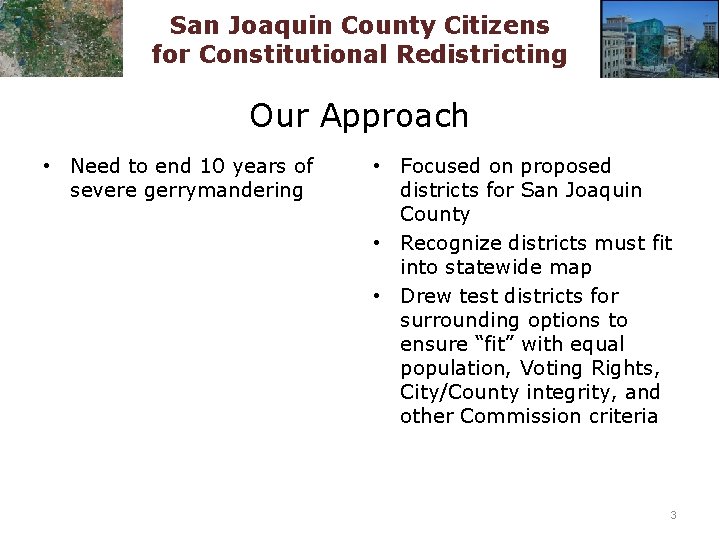 San Joaquin County Citizens for Constitutional Redistricting

Our Approach

• Need to end 10 years of severe gerrymandering

• Focused on proposed districts for San Joaquin County
• Recognize districts must fit into statewide map
• Drew test districts for surrounding options to ensure “fit” with equal population, Voting Rights, City/County integrity, and other Commission criteria

3